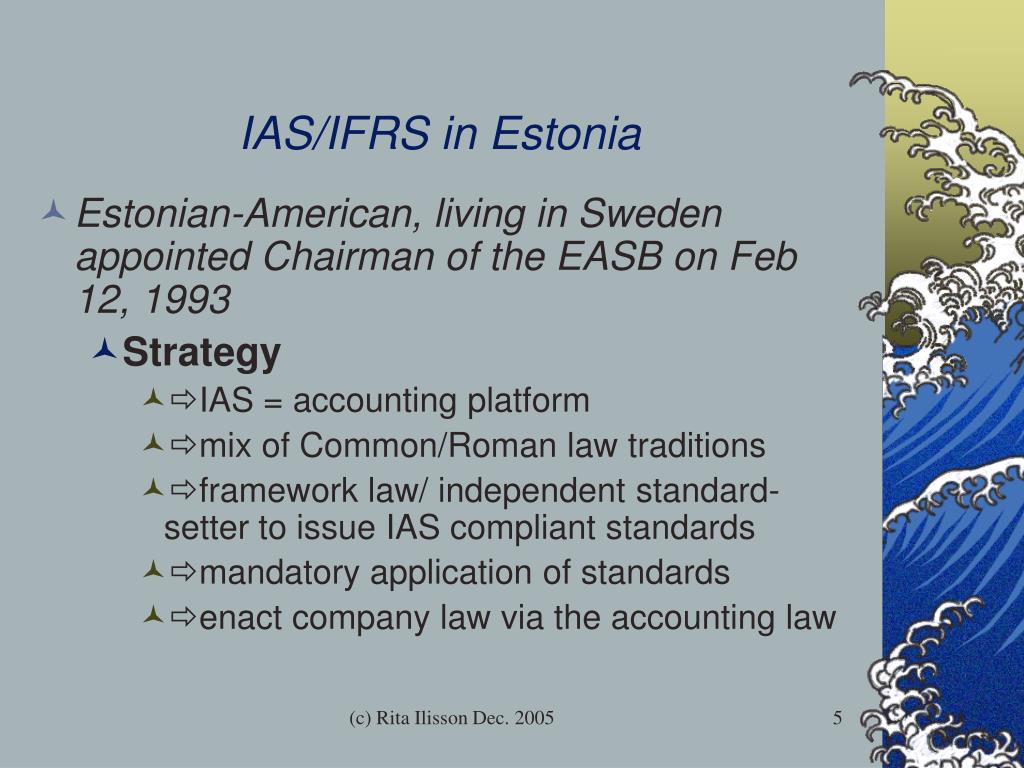 IAS/IFRS in Estonia

Estonian-American, living in Sweden appointed Chairman of the EASB on Feb 12, 1993

Strategy

⇨IAS = accounting platform

⇨mix of Common/Roman law traditions

⇨framework law/ independent standard-setter to issue IAS compliant standards

⇨mandatory application of standards

⇨enact company law via the accounting law

(c) Rita Ilisson Dec. 2005

5